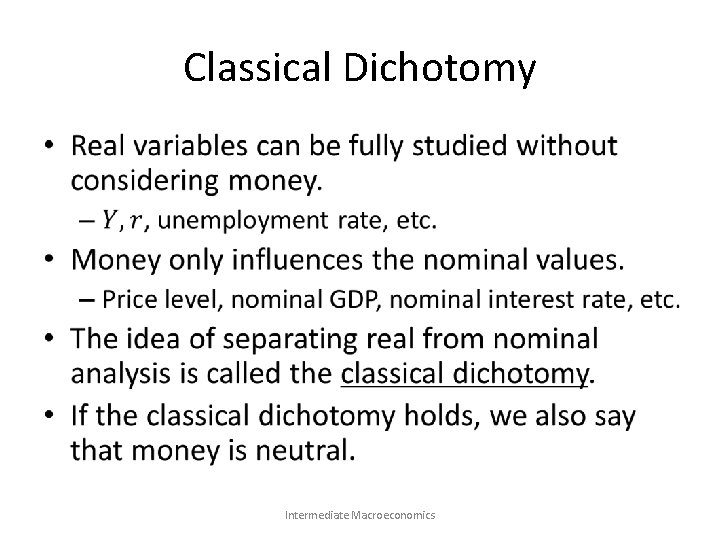 Classical Dichotomy

• Real variables can be fully studied without considering money.
– $Y, r$, unemployment rate, etc.
• Money only influences the nominal values.
– Price level, nominal GDP, nominal interest rate, etc.
• The idea of separating real from nominal analysis is called the classical dichotomy.
• If the classical dichotomy holds, we also say that money is neutral.

Intermediate Macroeconomics